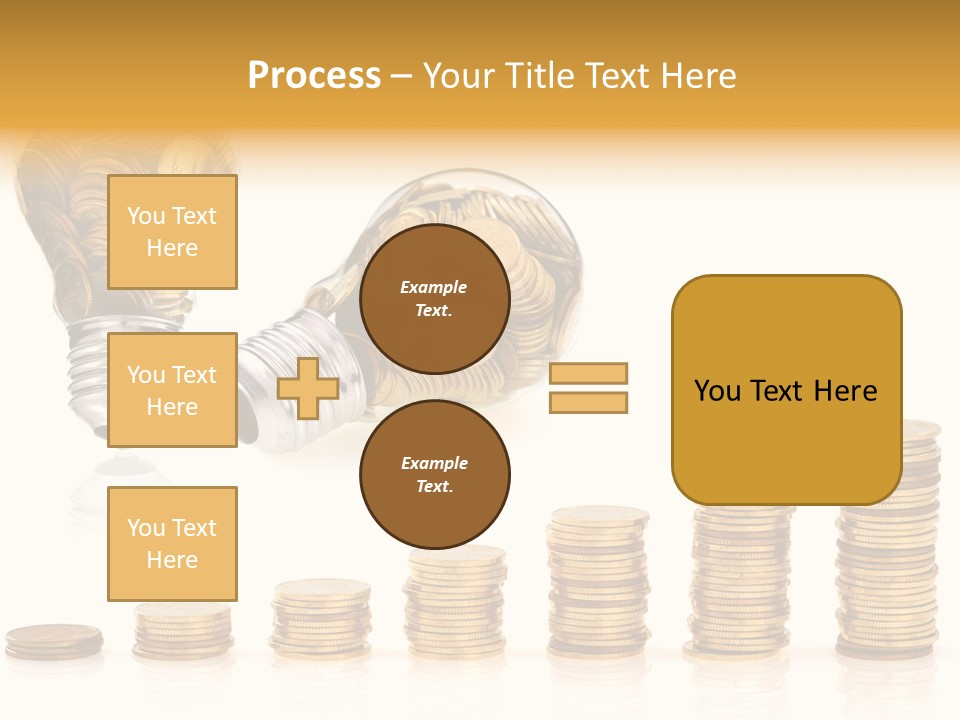 Process – Your Title Text Here

You Text Here

You Text Here

You Text Here

Example Text.

Example Text.

You Text Here